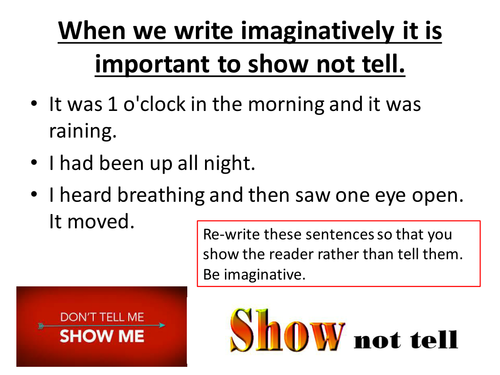 When we write imaginatively it is important to show not tell.

• It was 1 o'clock in the morning and it was raining.
• I had been up all night.
• I heard breathing and then saw one eye open. It moved.

Re-write these sentences so that you show the reader rather than tell them. Be imaginative.

DON'T TELL ME
SHOW ME

Show not tell